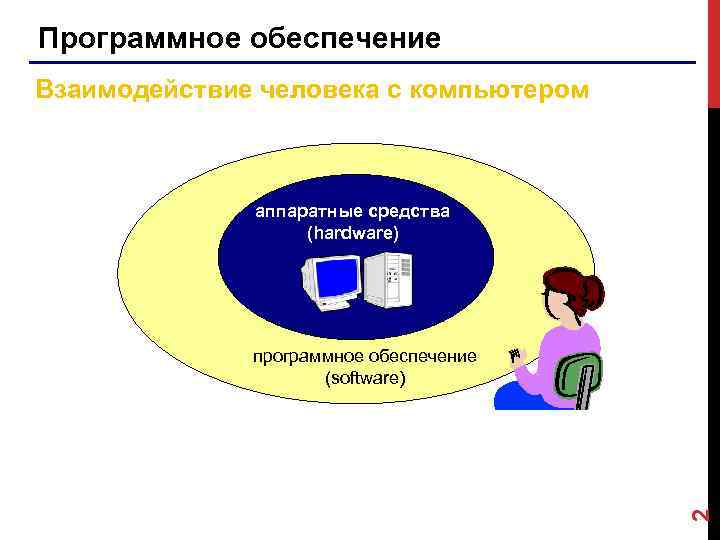 Программное обеспечение

Взаимодействие человека с компьютером

аппаратные средства (hardware)

программное обеспечение (software)

2